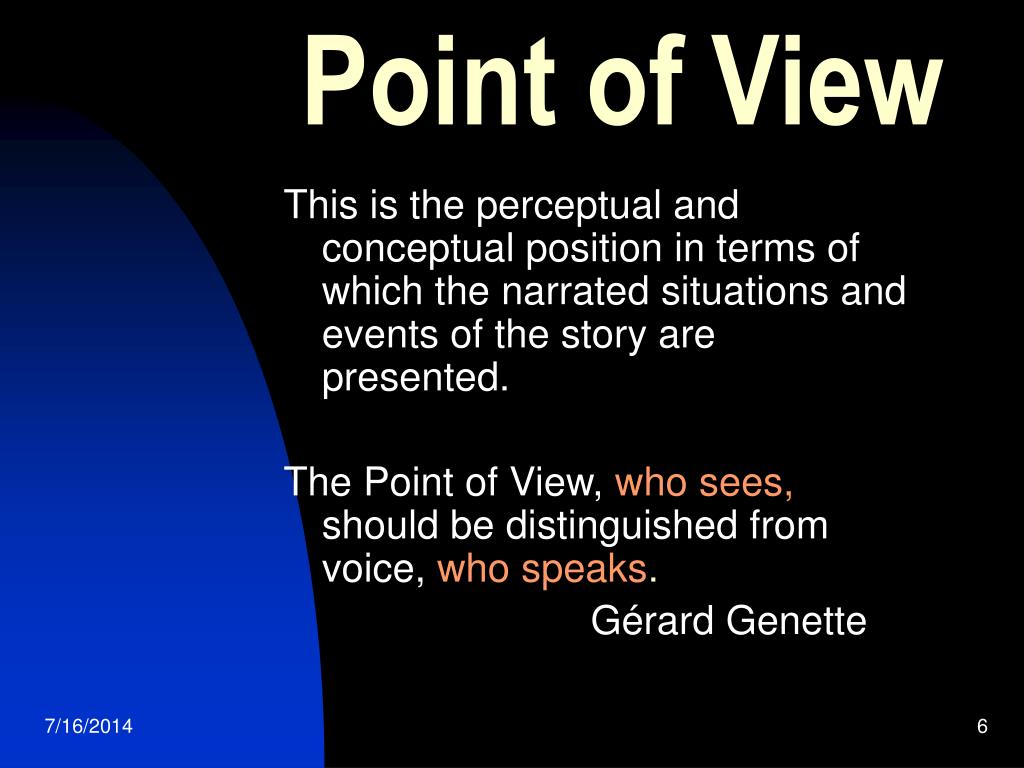 Point of View

This is the perceptual and conceptual position in terms of which the narrated situations and events of the story are presented.

The Point of View, who sees, should be distinguished from voice, who speaks.
Gérard Genette

7/16/2014

6